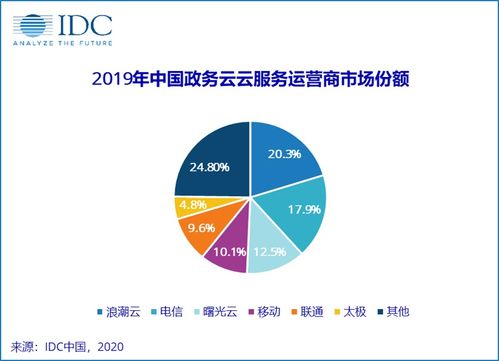 IDC
ANALYZE THE FUTURE

2019年中国政务云云服务运营商市场份额

20.3%
17.9%
12.5%
10.1%
9.6%
4.8%
24.80%

浪潮云 电信 曙光云 移动 联通 太极 其他

来源：IDC中国，2020